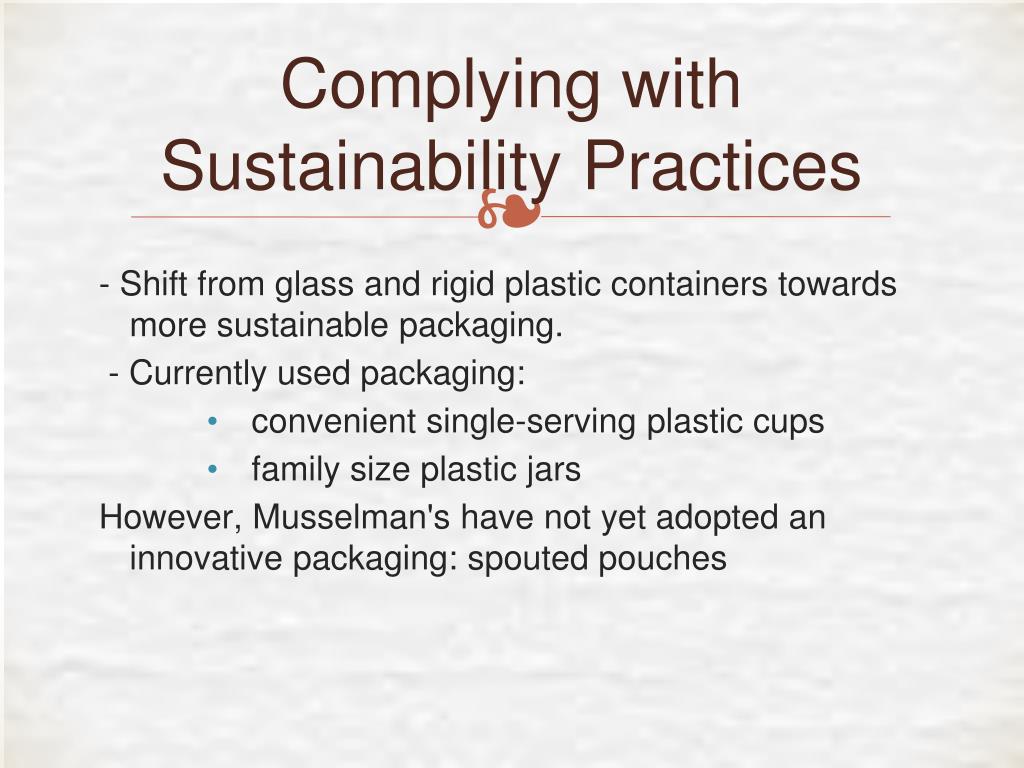 Complying with Sustainability Practices

- Shift from glass and rigid plastic containers towards more sustainable packaging.

- Currently used packaging:

• convenient single-serving plastic cups
• family size plastic jars

However, Musselman's have not yet adopted an innovative packaging: spouted pouches